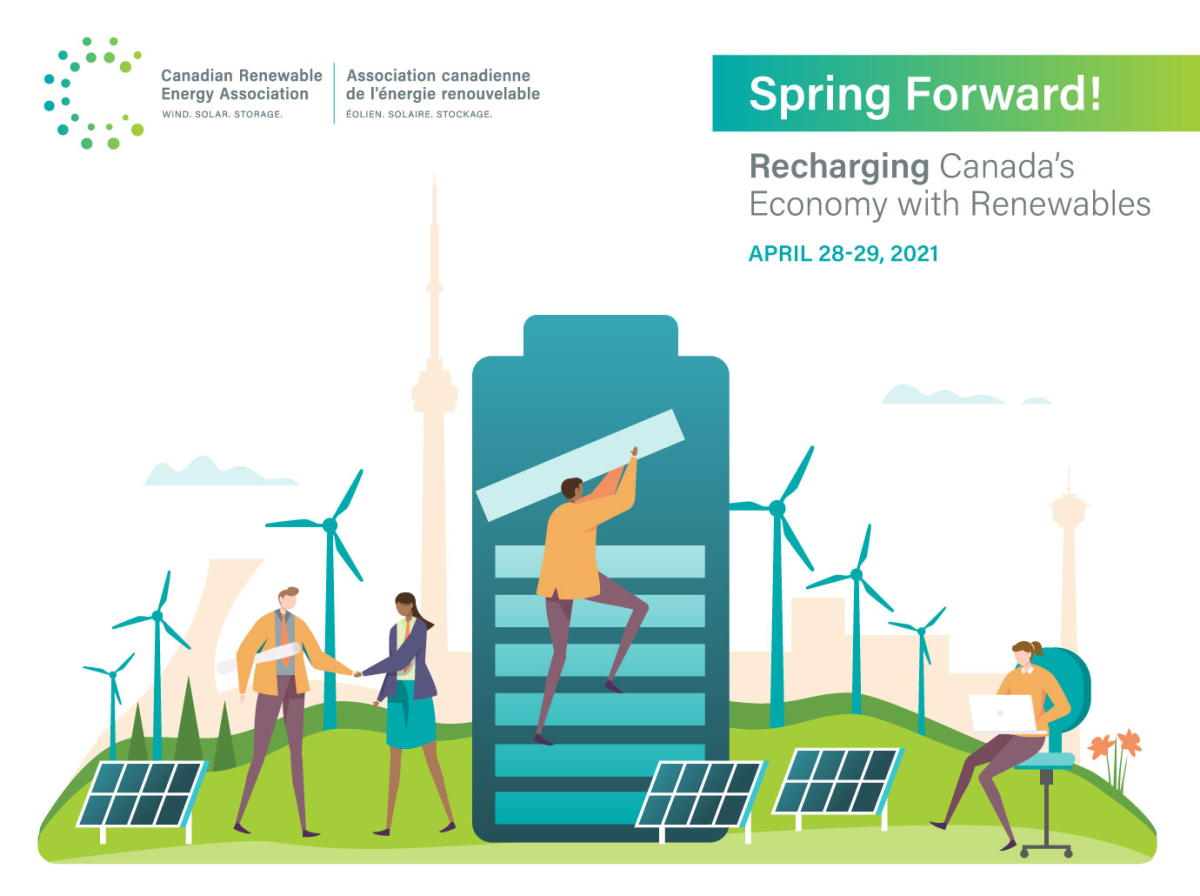 Canadian Renewable Energy Association
WIND. SOLAR. STORAGE.

Association canadienne de l'énergie renouvelable
ÉOLIEN. SOLAIRE. STOCKAGE.

Spring Forward!

Recharging Canada's Economy with Renewables

APRIL 28-29, 2021